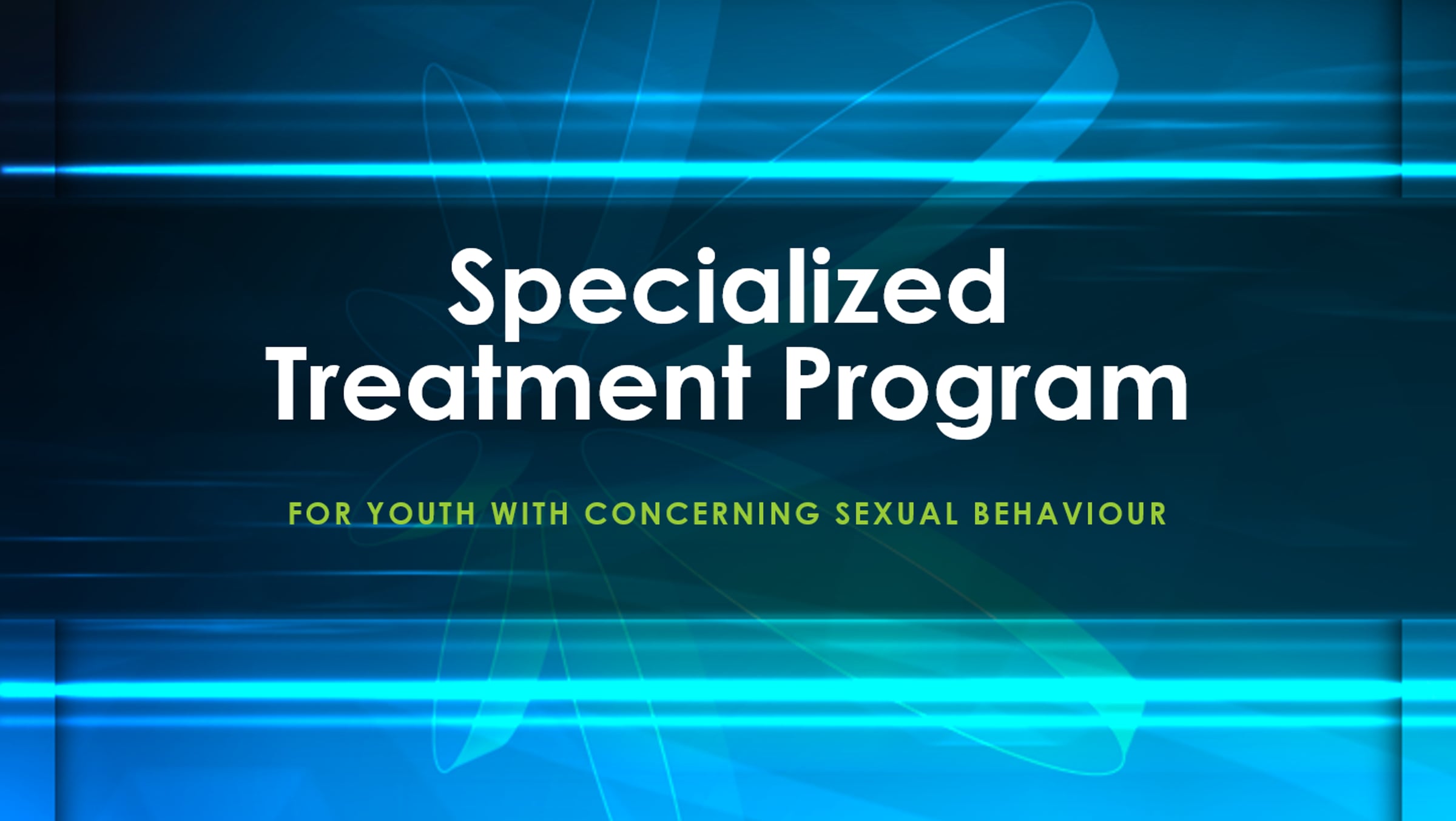 Specialized Treatment Program

FOR YOUTH WITH CONCERNING SEXUAL BEHAVIOUR